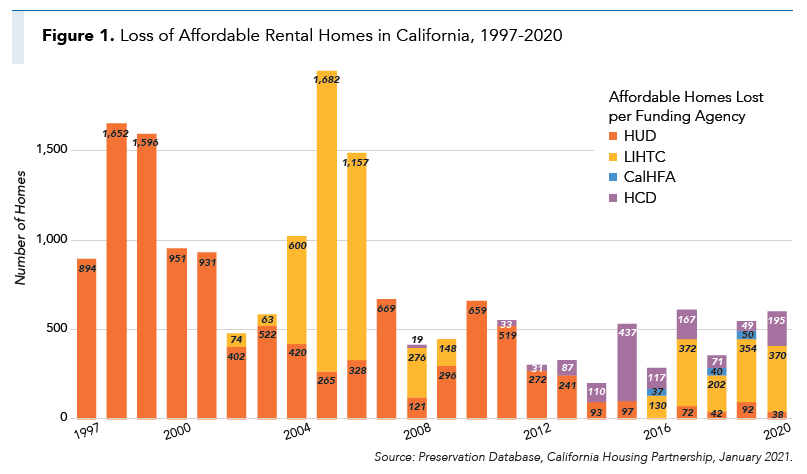 **Figure 1.** Loss of Affordable Rental Homes in California, 1997-2020

Affordable Homes Lost per Funding Agency
HUD
LIHTC
CalHFA
HCD

Number of Homes

1,500
1,000
500
0

894
1,652
1,596
951
931
74
402
63
522
600
420
1,682
265
1,157
328
669
19
276
121
148
296
659
33
519
31
272
87
241
110
93
437
97
117
37
130
167
372
72
71
40
202
42
49
50
354
92
195
370
38

1997
2000
2004
2008
2012
2016
2020

Source: Preservation Database, California Housing Partnership, January 2021.